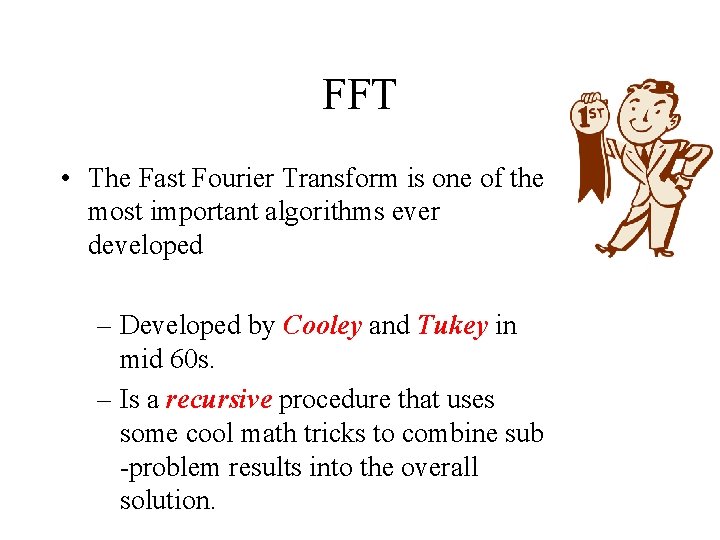 FFT

1ST

• The Fast Fourier Transform is one of the most important algorithms ever developed

– Developed by Cooley and Tukey in mid 60s.

– Is a recursive procedure that uses some cool math tricks to combine sub -problem results into the overall solution.